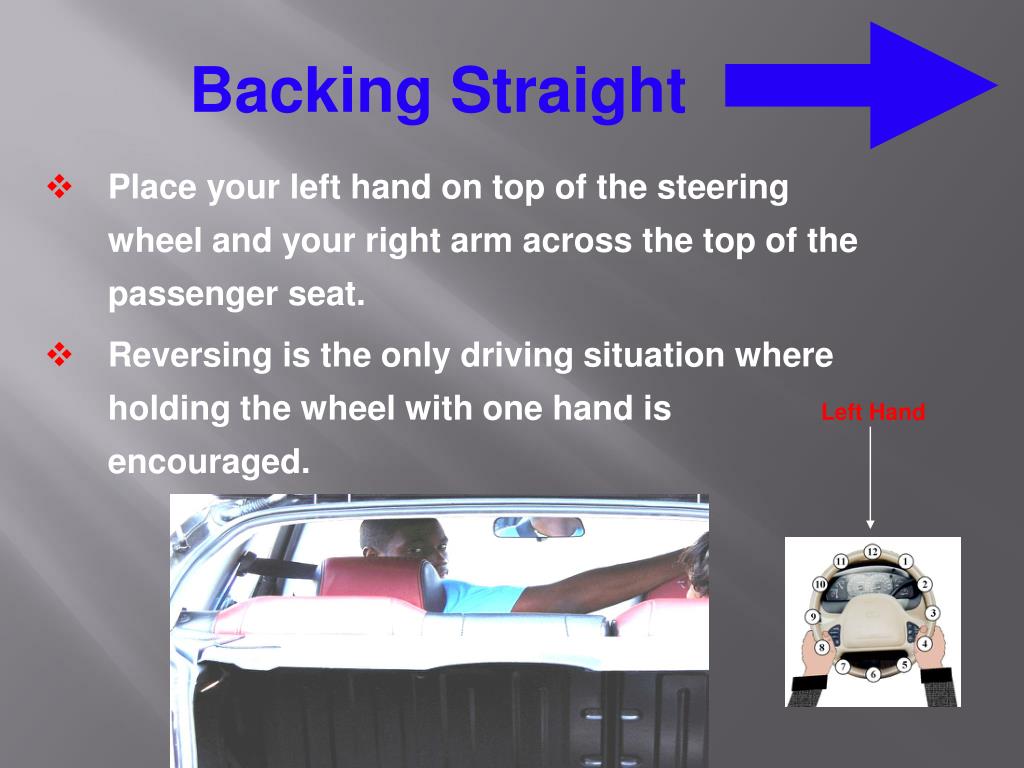 Backing Straight

❖ Place your left hand on top of the steering wheel and your right arm across the top of the passenger seat.

❖ Reversing is the only driving situation where holding the wheel with one hand is encouraged.

Left Hand

12
1
2
3
4
5
6
7
8
9
10
11